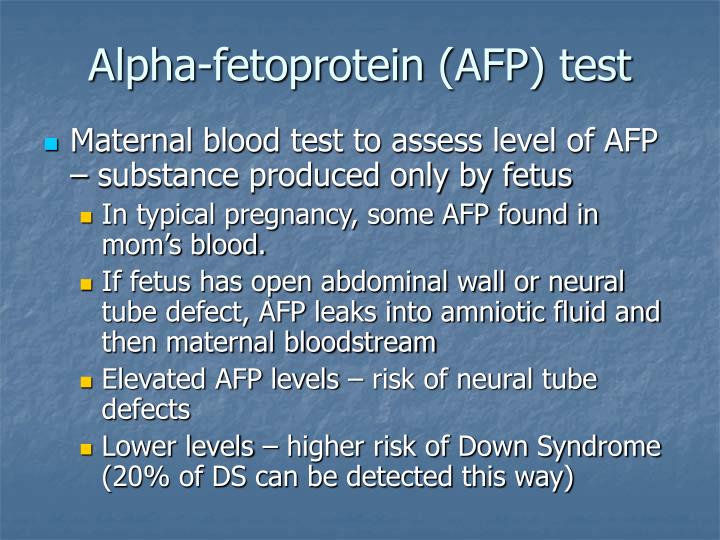 Alpha-fetoprotein (AFP) test

Maternal blood test to assess level of AFP – substance produced only by fetus

In typical pregnancy, some AFP found in mom's blood.

If fetus has open abdominal wall or neural tube defect, AFP leaks into amniotic fluid and then maternal bloodstream

Elevated AFP levels – risk of neural tube defects

Lower levels – higher risk of Down Syndrome (20% of DS can be detected this way)